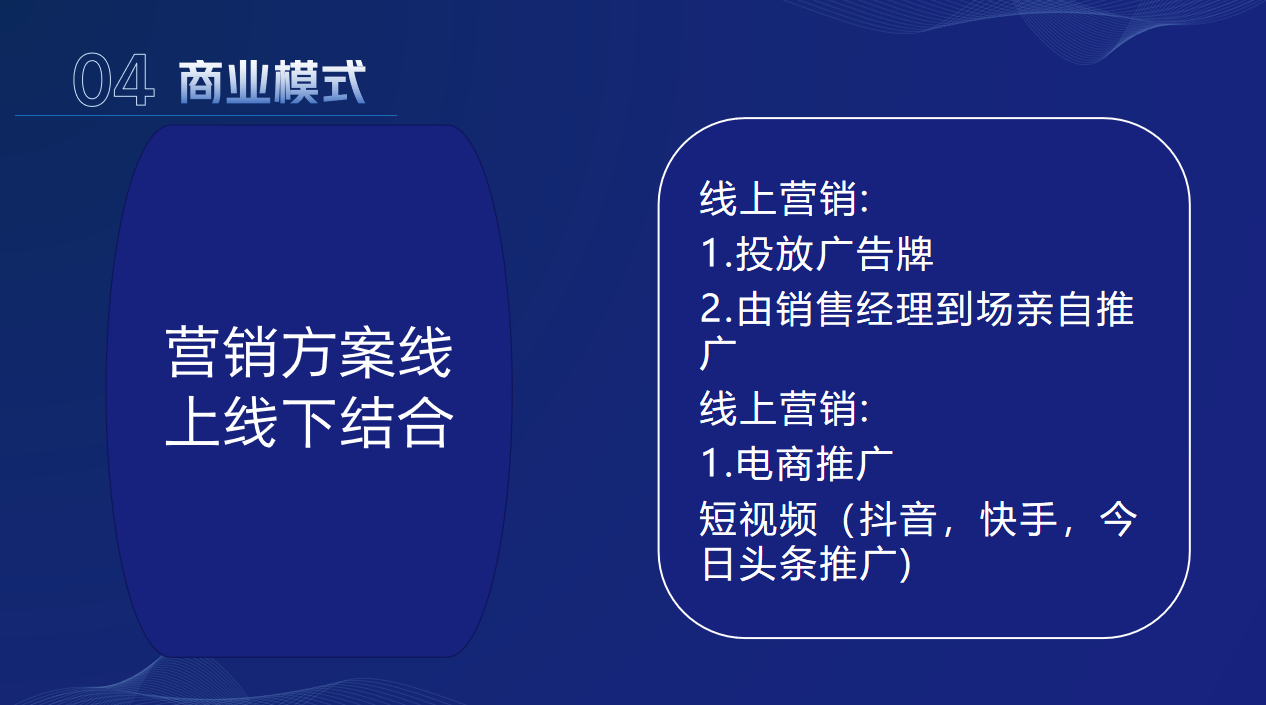 04 商业模式

营销方案线上线下结合

线上营销:
1.投放广告牌
2.由销售经理到场亲自推广
线上营销:
1.电商推广
短视频（抖音，快手，今日头条推广）